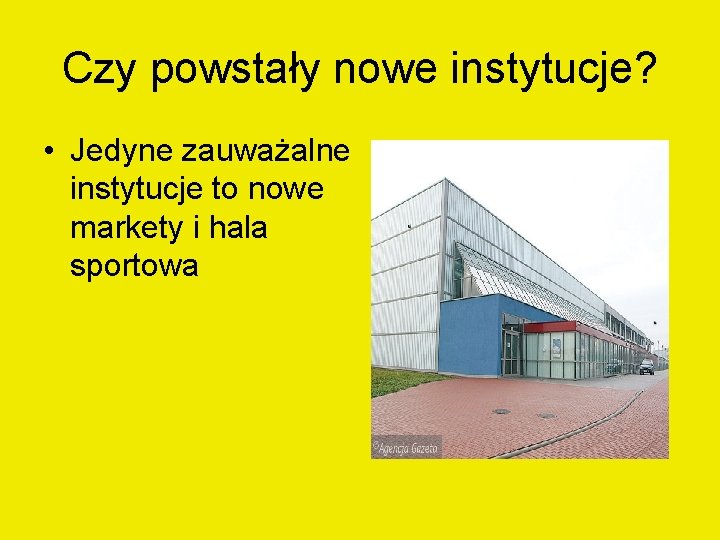 Czy powstały nowe instytucje?

• Jedyne zauważalne instytucje to nowe markety i hala sportowa

©Agencja Gazeta